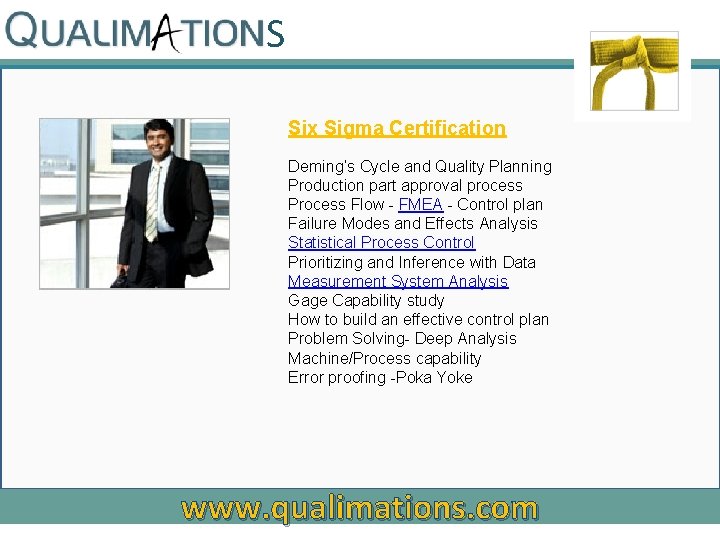 QUALIMATIONS

Six Sigma Certification

Deming's Cycle and Quality Planning
Production part approval process
Process Flow - FMEA - Control plan
Failure Modes and Effects Analysis
Statistical Process Control
Prioritizing and Inference with Data
Measurement System Analysis
Gage Capability study
How to build an effective control plan
Problem Solving- Deep Analysis
Machine/Process capability
Error proofing -Poka Yoke

www.qualimations.com